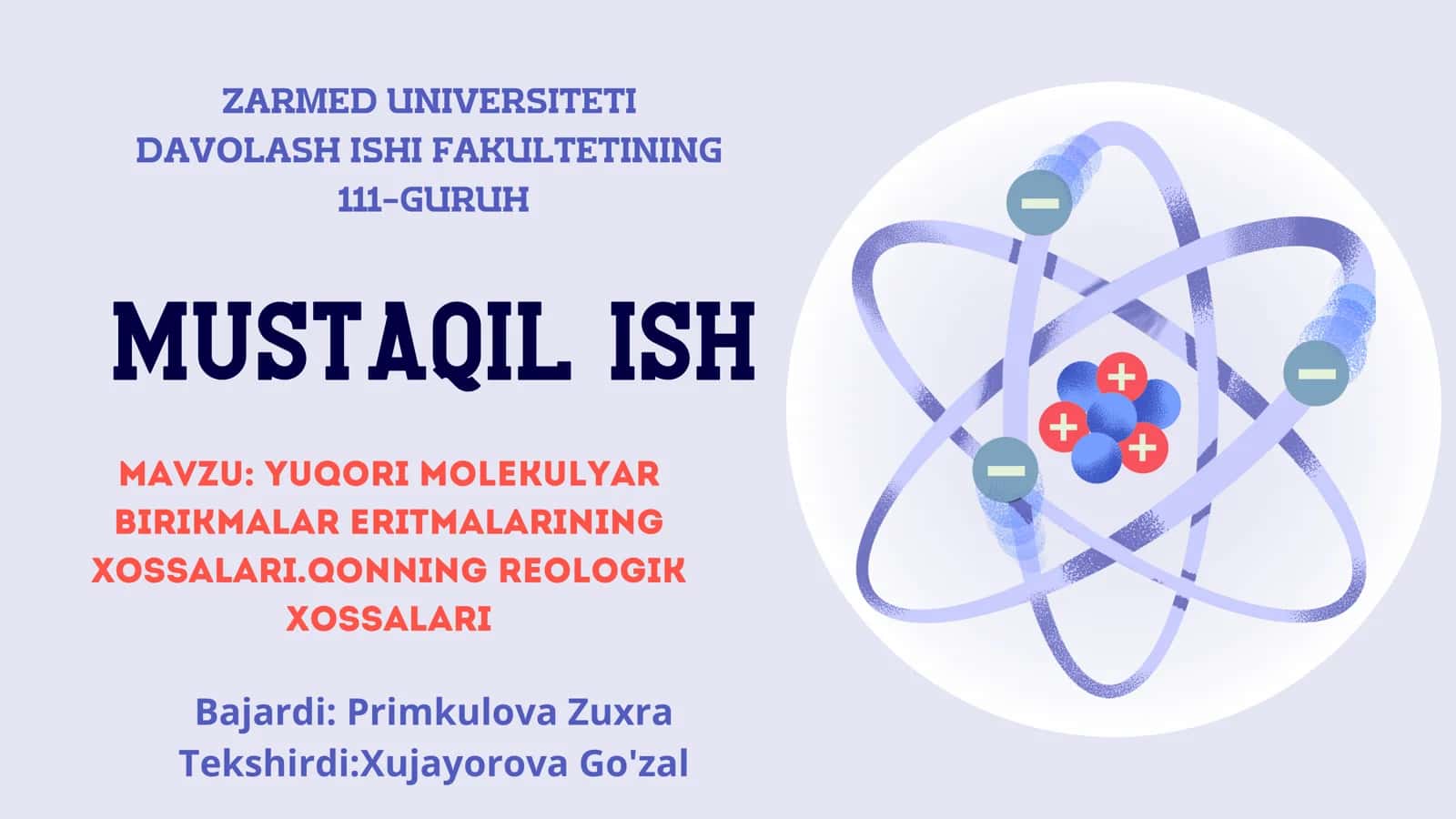 ZARMED UNIVERSITETI
DAVOLASH ISHI FAKULTETINING
111-GURUH

MUSTAQIL ISH

MAVZU: YUQORI MOLEKULYAR BIRIKMALAR ERITMALARINING XOSSALARI.QONNING REOLOGIK XOSSALARI

Bajardi: Primkulova Zuxra
Tekshirdi:Xujayorova Go'zal